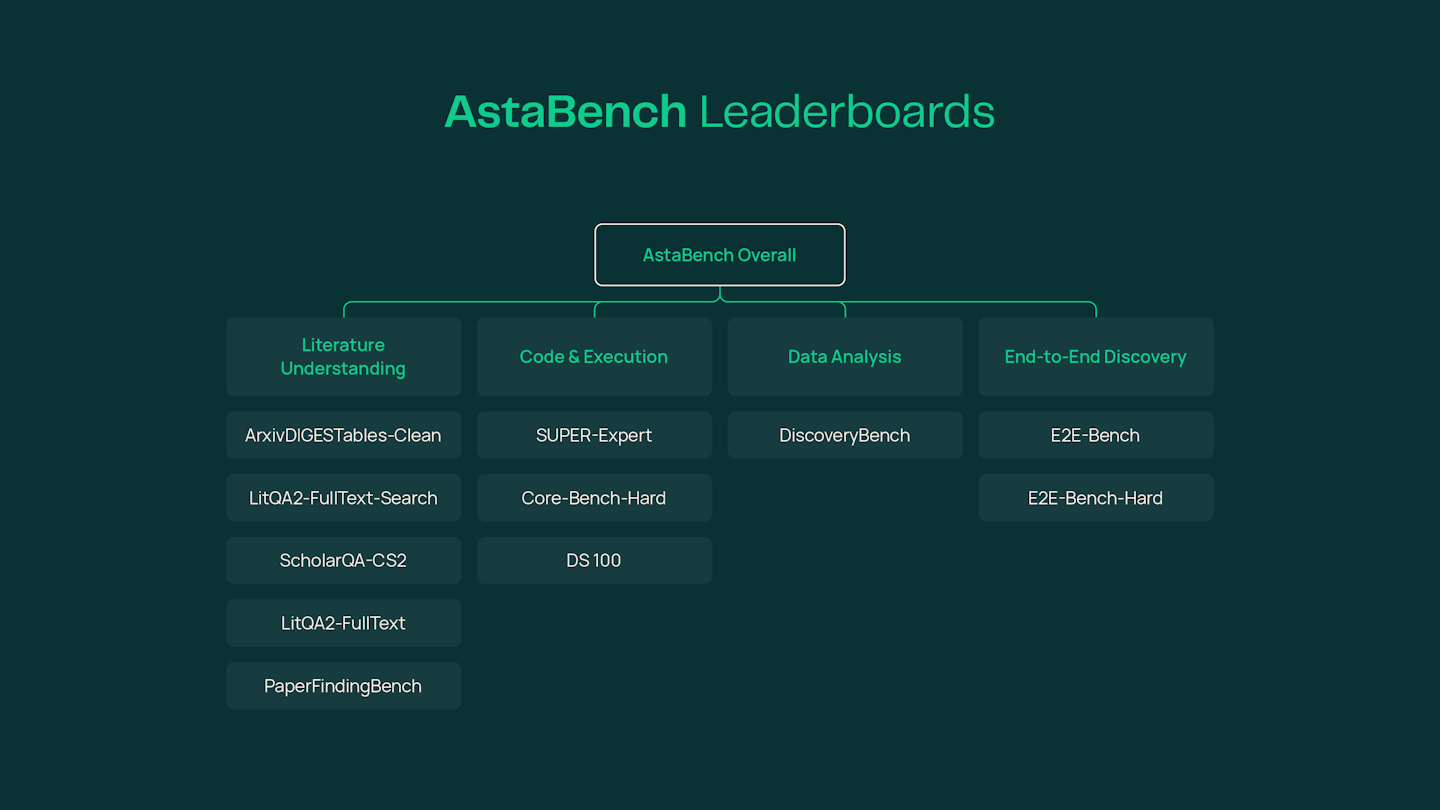 AstaBench Leaderboards

AstaBench Overall

Literature Understanding

ArxivDIGESTables-Clean

LitQA2-FullText-Search

ScholarQA-CS2

LitQA2-FullText

PaperFindingBench

Code & Execution

SUPER-Expert

Core-Bench-Hard

DS 100

Data Analysis

DiscoveryBench

End-to-End Discovery

E2E-Bench

E2E-Bench-Hard